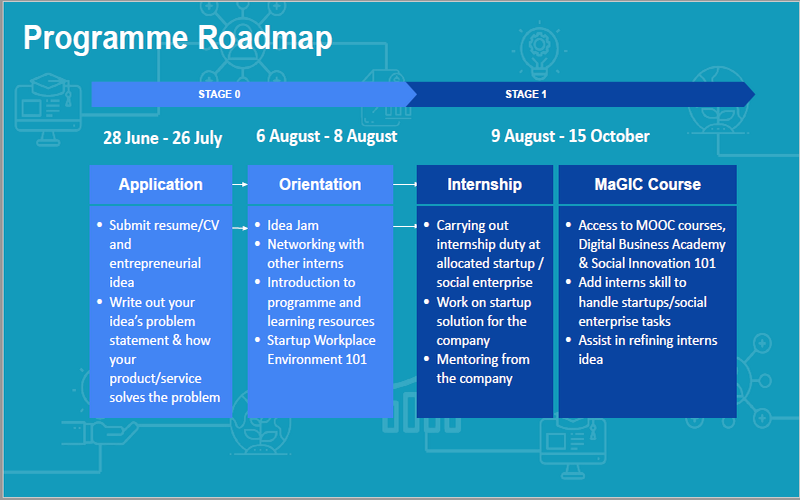 Programme Roadmap

STAGE 0

STAGE 1

28 June - 26 July

6 August - 8 August

9 August - 15 October

Application

- Submit resume/CV and entrepreneurial idea
- Write out your idea's problem statement & how your product/service solves the problem

Orientation

- Idea Jam
- Networking with other interns
- Introduction to programme and learning resources
- Startup Workplace Environment 101

Internship

- Carrying out internship duty at allocated startup / social enterprise
- Work on startup solution for the company
- Mentoring from the company

MaGIC Course

- Access to MOOC courses, Digital Business Academy & Social Innovation 101
- Add interns skill to handle startups/social enterprise tasks
- Assist in refining interns idea